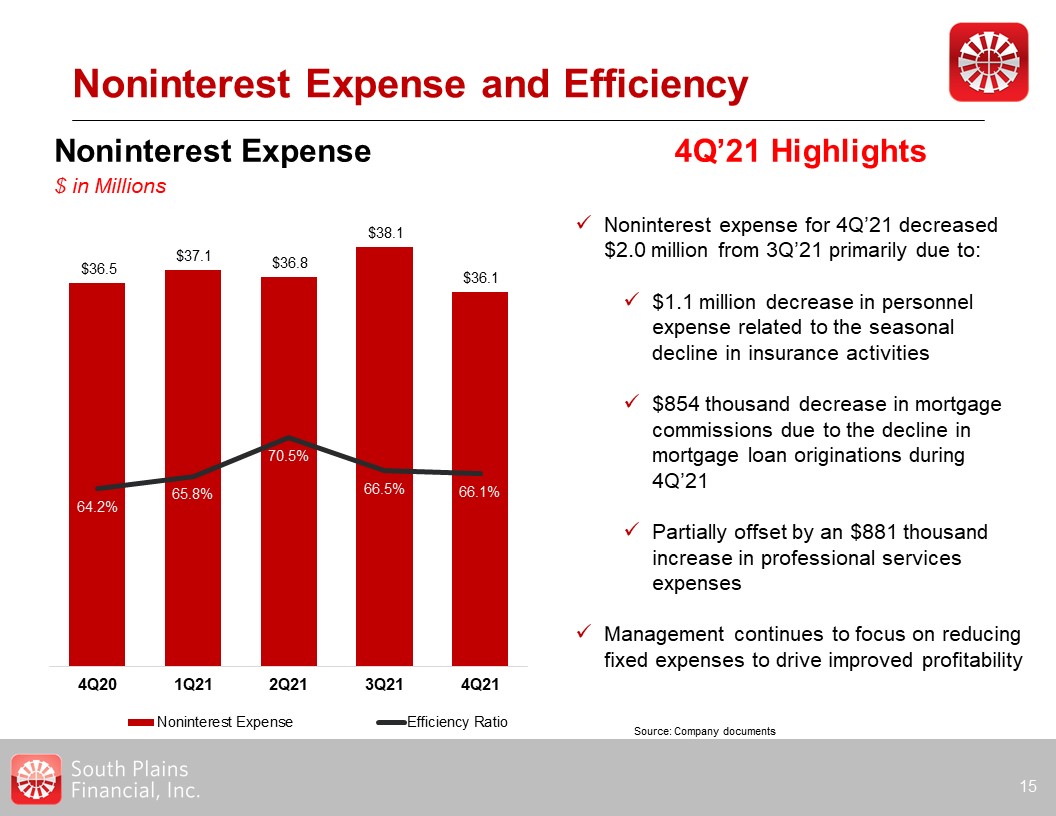 Noninterest Expense and Efficiency

Noninterest Expense

$ in Millions

$36.5
$37.1
$36.8
$38.1
$36.1

64.2%
65.8%
70.5%
66.5%
66.1%

4Q20
1Q21
2Q21
3Q21
4Q21

Noninterest Expense
Efficiency Ratio

4Q'21 Highlights

✓ Noninterest expense for 4Q'21 decreased $2.0 million from 3Q'21 primarily due to:

✓ $1.1 million decrease in personnel expense related to the seasonal decline in insurance activities

✓ $854 thousand decrease in mortgage commissions due to the decline in mortgage loan originations during 4Q'21

✓ Partially offset by an $881 thousand increase in professional services expenses

✓ Management continues to focus on reducing fixed expenses to drive improved profitability

Source: Company documents

South Plains
Financial, Inc.

15